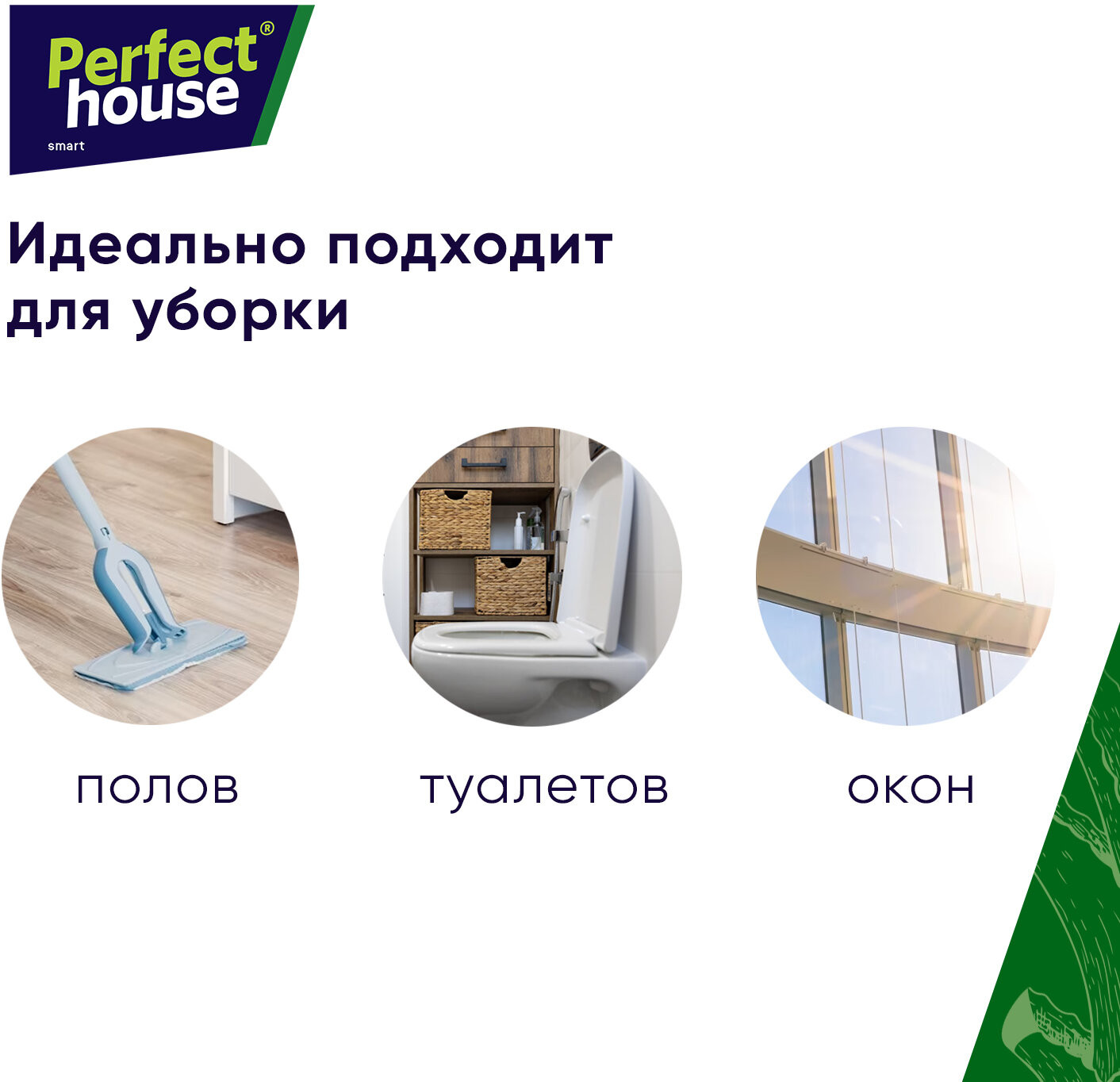 Perfect® house
smart

Идеально подходит для уборки

полов

туалетов

окон